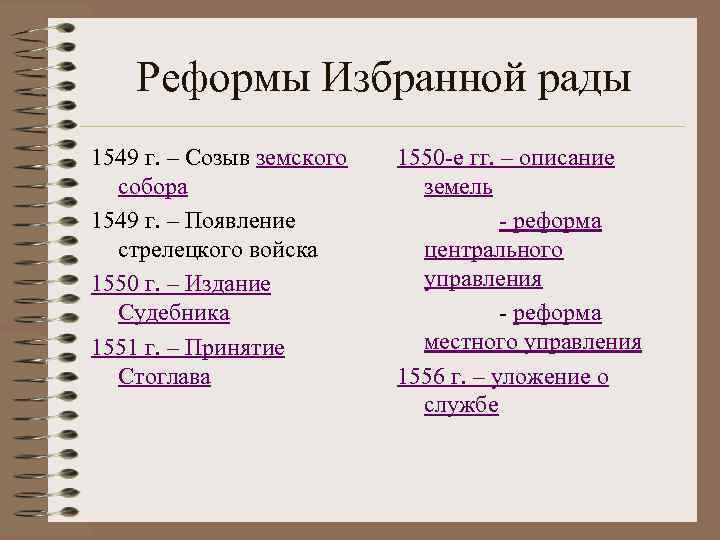 Реформы Избранной рады

1549 г. – Созыв земского собора

1549 г. – Появление стрелецкого войска

1550 г. – Издание Судебника

1551 г. – Принятие Стоглава

1550-е гг. – описание земель

- реформа центрального управления

- реформа местного управления

1556 г. – уложение о службе